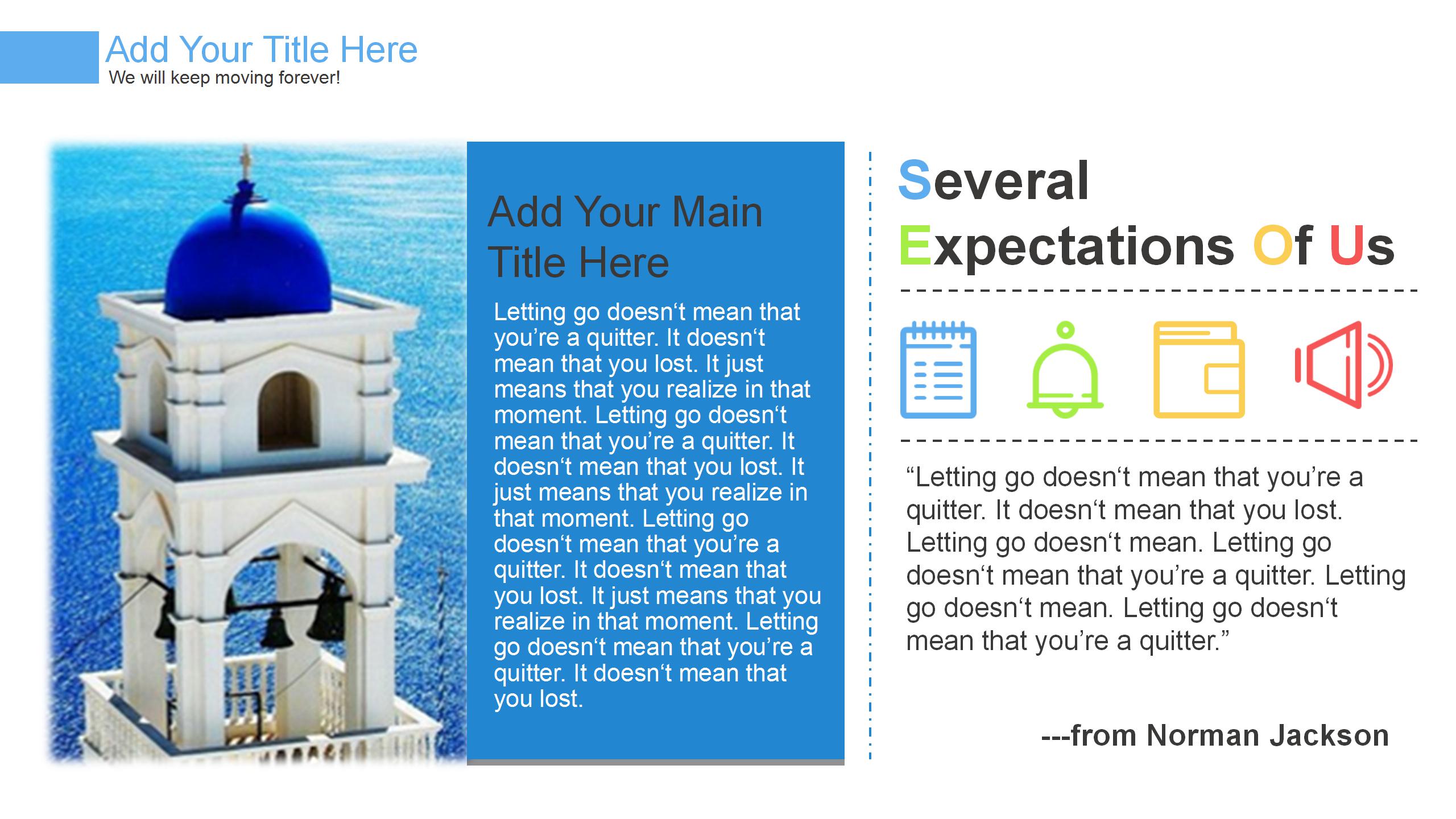 Add Your Title Here
We will keep moving forever!

Add Your Main Title Here

Letting go doesn‘t mean that you’re a quitter. It doesn‘t mean that you lost. It just means that you realize in that moment. Letting go doesn‘t mean that you’re a quitter. It doesn‘t mean that you lost. It just means that you realize in that moment. Letting go doesn‘t mean that you’re a quitter. It doesn‘t mean that you lost. It just means that you realize in that moment. Letting go doesn‘t mean that you’re a quitter. It doesn‘t mean that you lost.

Several Expectations Of Us

“Letting go doesn‘t mean that you’re a quitter. It doesn‘t mean that you lost. Letting go doesn‘t mean. Letting go doesn‘t mean that you’re a quitter. Letting go doesn‘t mean. Letting go doesn‘t mean that you’re a quitter.”

---from Norman Jackson